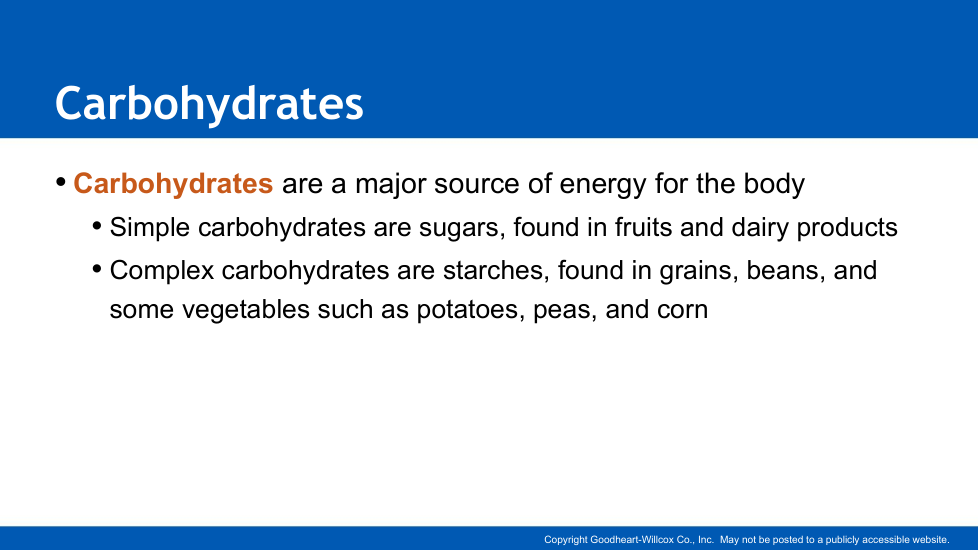 Carbohydrates

• Carbohydrates are a major source of energy for the body

• Simple carbohydrates are sugars, found in fruits and dairy products

• Complex carbohydrates are starches, found in grains, beans, and some vegetables such as potatoes, peas, and corn

Copyright Goodheart-Willcox Co., Inc. May not be posted to a publicly accessible website.